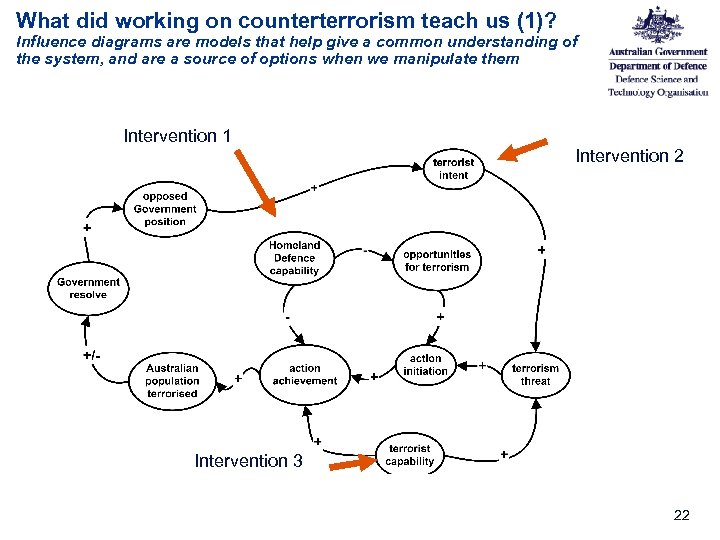 What did working on counterterrorism teach us (1)?

Influence diagrams are models that help give a common understanding of the system, and are a source of options when we manipulate them

Australian Government
Department of Defence
Defence Science and Technology Organisation

Intervention 1

Intervention 2

terrorist intent

opposed Government position

+

+

Homeland Defence capability

-

opportunities for terrorism

+

Government resolve

-

+

+/-

Australian population terrorised

+

action achievement

+

action initiation

+

terrorism threat

+

Intervention 3

terrorist capability

+

22